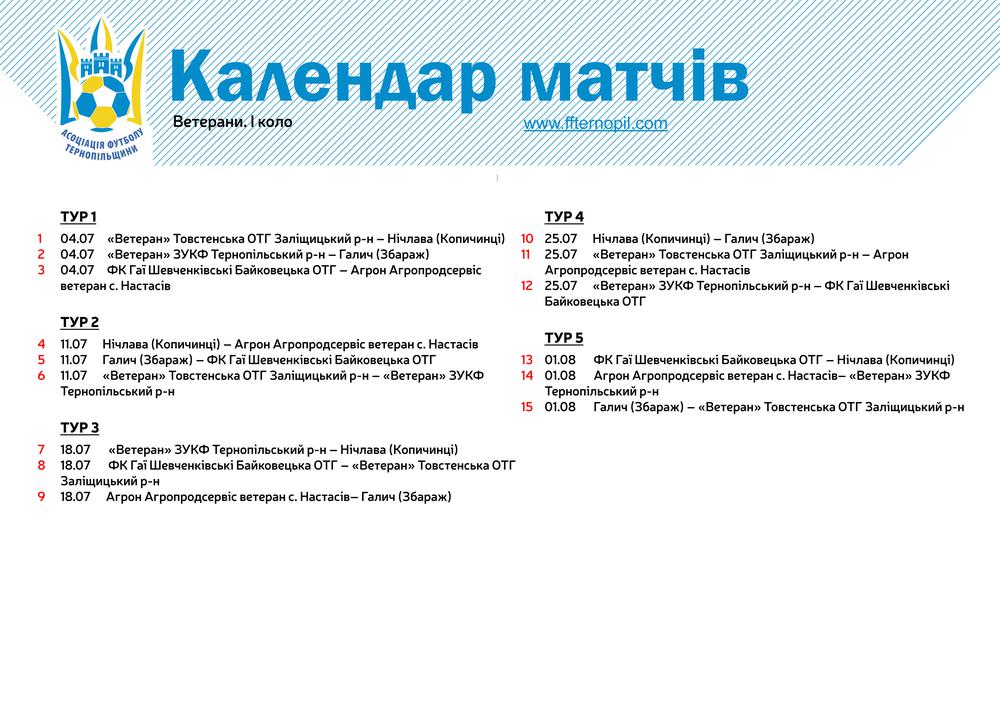 АСОЦІАЦІЯ ФУТБОЛУ ТЕРНОПІЛЬЩИНИ

Календар матчів

Ветерани. І коло

www.ffternopil.com

ТУР 1

1 04.07 «Ветеран» Товстенська ОТГ Заліщицький р-н – Нічлава (Копичинці)
2 04.07 «Ветеран» ЗУКФ Тернопільський р-н – Галич (Збараж)
3 04.07 ФК Гаї Шевченківські Байковецька ОТГ – Агрон Агропродсервіс ветеран с. Настасів

ТУР 2

4 11.07 Нічлава (Копичинці) – Агрон Агропродсервіс ветеран с. Настасів
5 11.07 Галич (Збараж) – ФК Гаї Шевченківські Байковецька ОТГ
6 11.07 «Ветеран» Товстенська ОТГ Заліщицький р-н – «Ветеран» ЗУКФ Тернопільський р-н

ТУР 3

7 18.07 «Ветеран» ЗУКФ Тернопільський р-н – Нічлава (Копичинці)
8 18.07 ФК Гаї Шевченківські Байковецька ОТГ – «Ветеран» Товстенська ОТГ Заліщицький р-н
9 18.07 Агрон Агропродсервіс ветеран с. Настасів– Галич (Збараж)

ТУР 4

10 25.07 Нічлава (Копичинці) – Галич (Збараж)
11 25.07 «Ветеран» Товстенська ОТГ Заліщицький р-н – Агрон Агропродсервіс ветеран с. Настасів
12 25.07 «Ветеран» ЗУКФ Тернопільський р-н – ФК Гаї Шевченківські Байковецька ОТГ

ТУР 5

13 01.08 ФК Гаї Шевченківські Байковецька ОТГ – Нічлава (Копичинці)
14 01.08 Агрон Агропродсервіс ветеран с. Настасів– «Ветеран» ЗУКФ Тернопільський р-н
15 01.08 Галич (Збараж) – «Ветеран» Товстенська ОТГ Заліщицький р-н